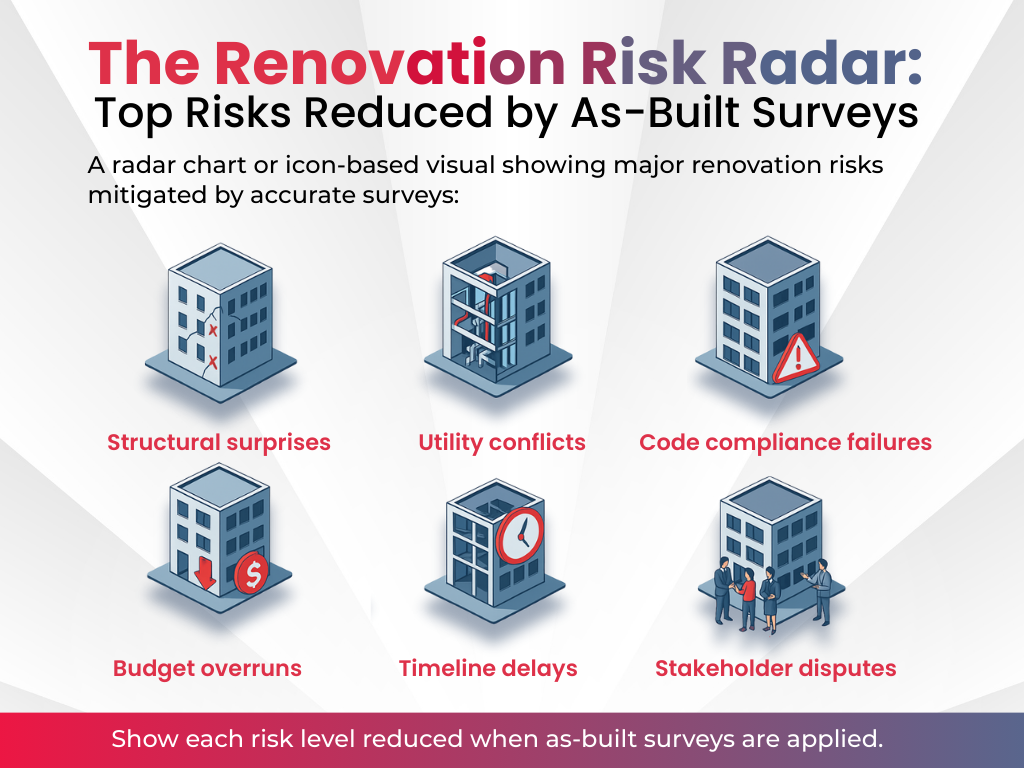 The Renovation Risk Radar:
Top Risks Reduced by As-Built Surveys

A radar chart or icon-based visual showing major renovation risks mitigated by accurate surveys:

Structural surprises

Utility conflicts

Code compliance failures

Budget overruns

Timeline delays

Stakeholder disputes

Show each risk level reduced when as-built surveys are applied.